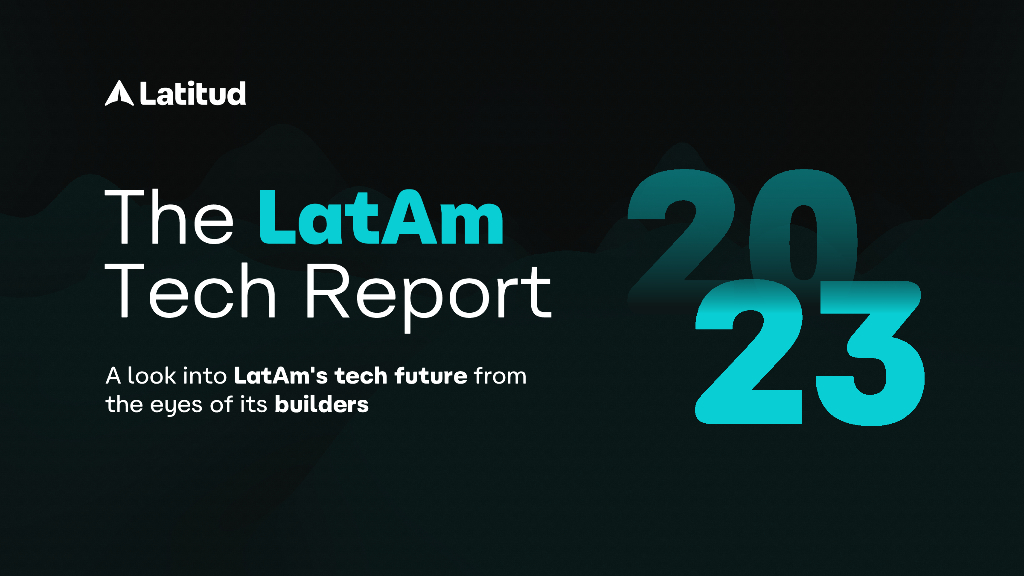 Latitud

The LatAm Tech Report

A look into LatAm's tech future from the eyes of its builders

2023